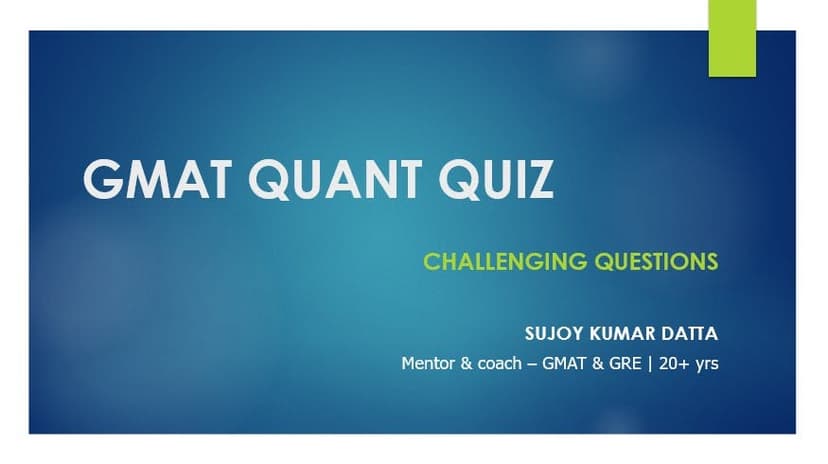 GMAT QUANT QUIZ

CHALLENGING QUESTIONS

SUJOY KUMAR DATTA

Mentor & coach – GMAT & GRE | 20+ yrs